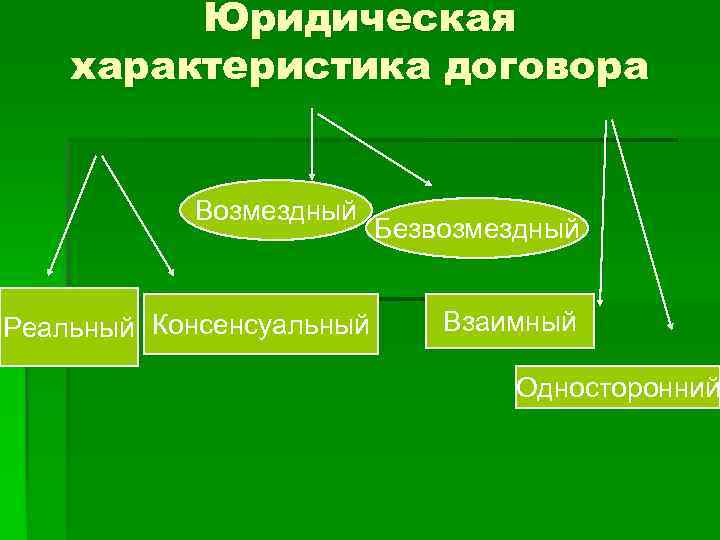 Юридическая характеристика договора

Возмездный

Безвозмездный

Реальный

Консенсуальный

Взаимный

Односторонний